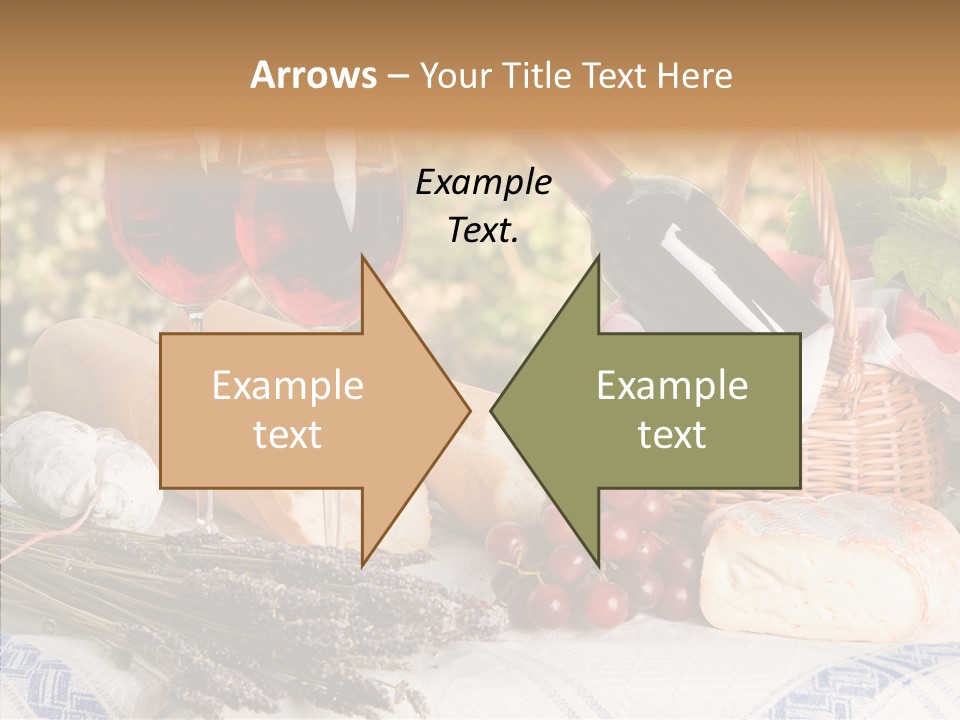 Arrows – Your Title Text Here

Example Text.

Example text

Example text